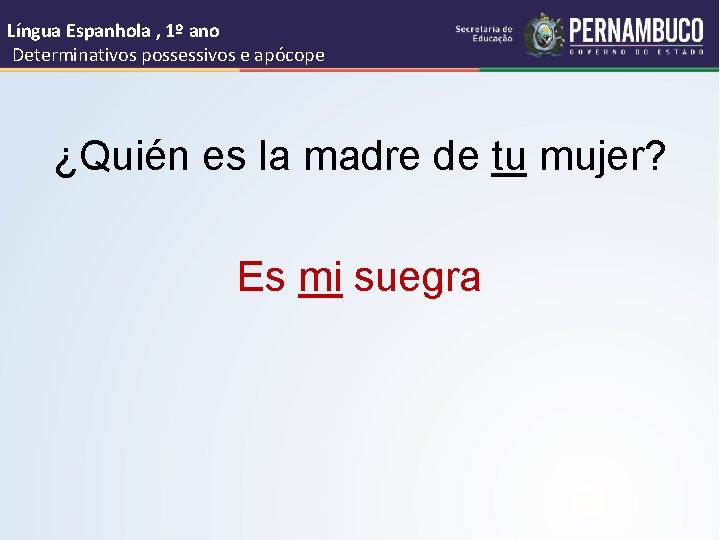 Língua Espanhola , 1º ano
Determinativos possessivos e apócope

Secretaria de Educação
PERNAMBUCO
GOVERNO DO ESTADO

¿Quién es la madre de tu mujer?

Es mi suegra